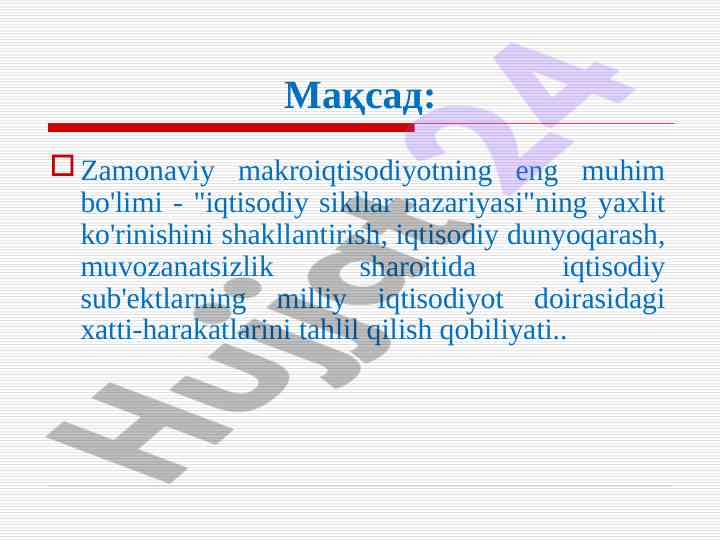 Мақсад:

Zamonaviy makroiqtisodiyotning eng muhim bo'limi - "iqtisodiy sikllar nazariyasi"ning yaxlit ko'rinishini shakllantirish, iqtisodiy dunyoqarash, muvozanatsizlik sharoitida iqtisodiy sub'ektlarning milliy iqtisodiyot doirasidagi xatti-harakatlarini tahlil qilish qobiliyati..

Hujjat24